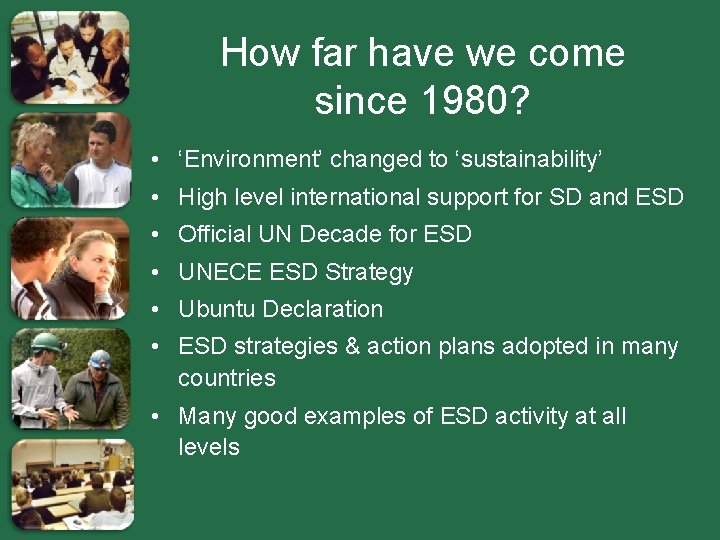 How far have we come since 1980?

• ‘Environment’ changed to ‘sustainability’
• High level international support for SD and ESD
• Official UN Decade for ESD
• UNECE ESD Strategy
• Ubuntu Declaration
• ESD strategies & action plans adopted in many countries
• Many good examples of ESD activity at all levels